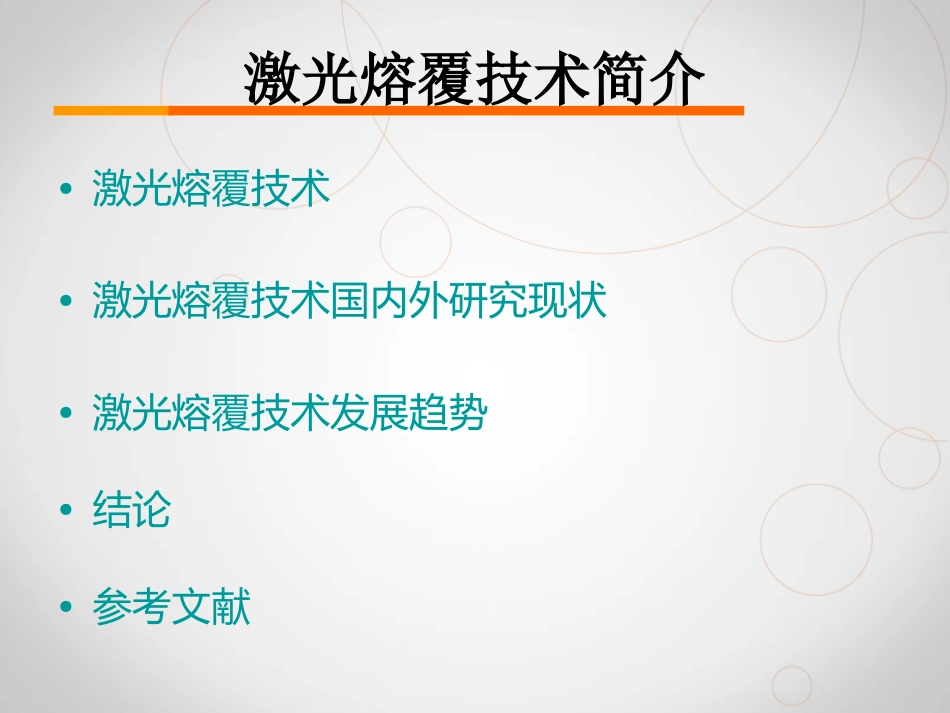 激光熔覆技术简介

• 激光熔覆技术

• 激光熔覆技术国内外研究现状

• 激光熔覆技术发展趋势

• 结论

• 参考文献